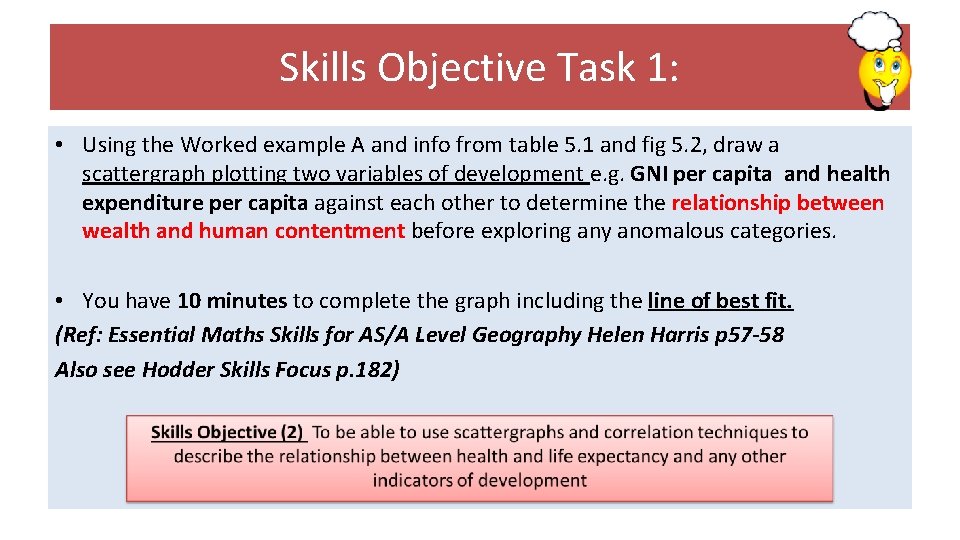 Skills Objective Task 1:

• Using the Worked example A and info from table 5.1 and fig 5.2, draw a scattergraph plotting two variables of development e.g. GNI per capita and health expenditure per capita against each other to determine the relationship between wealth and human contentment before exploring any anomalous categories.

• You have 10 minutes to complete the graph including the line of best fit.
(Ref: Essential Maths Skills for AS/A Level Geography Helen Harris p57-58
Also see Hodder Skills Focus p.182)

Skills Objective (2) To be able to use scattergraphs and correlation techniques to describe the relationship between health and life expectancy and any other indicators of development